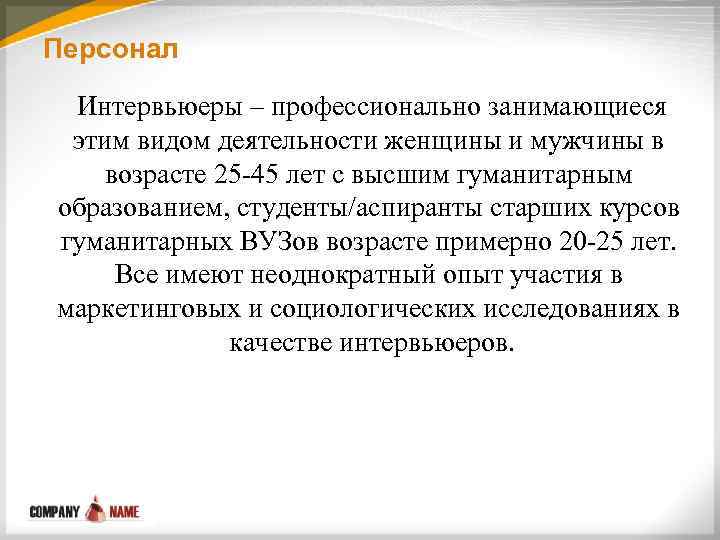 Персонал

Интервьюеры – профессионально занимающиеся этим видом деятельности женщины и мужчины в возрасте 25-45 лет с высшим гуманитарным образованием, студенты/аспиранты старших курсов гуманитарных ВУЗов возрасте примерно 20-25 лет. Все имеют неоднократный опыт участия в маркетинговых и социологических исследованиях в качестве интервьюеров.

COMPANY NAME